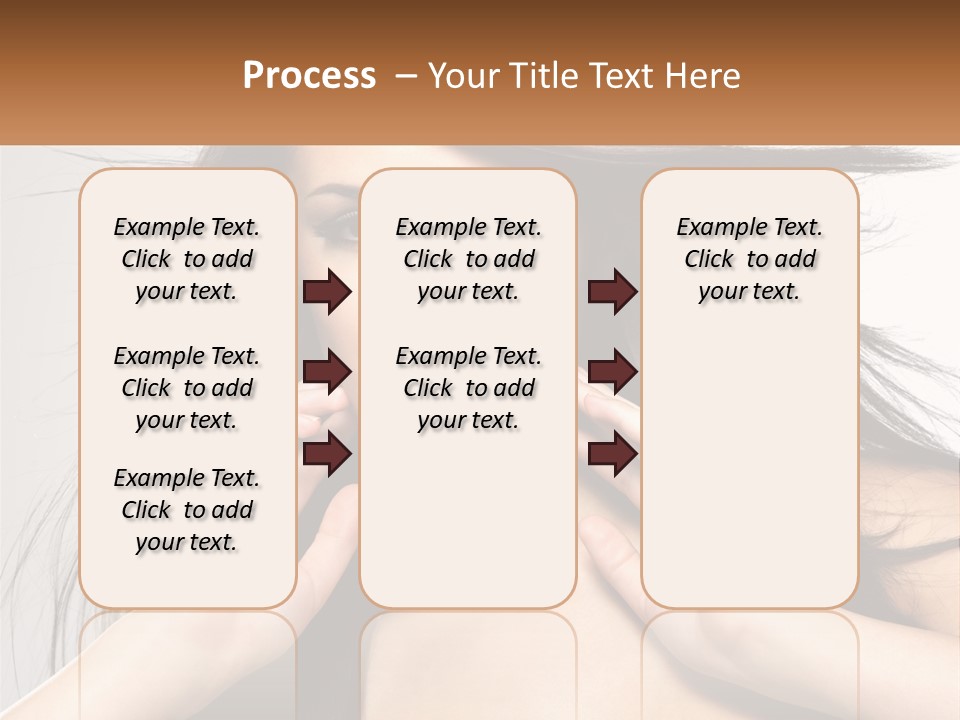 Process – Your Title Text Here

Example Text. Click to add your text.

Example Text. Click to add your text.

Example Text. Click to add your text.

Example Text. Click to add your text.

Example Text. Click to add your text.

Example Text. Click to add your text.